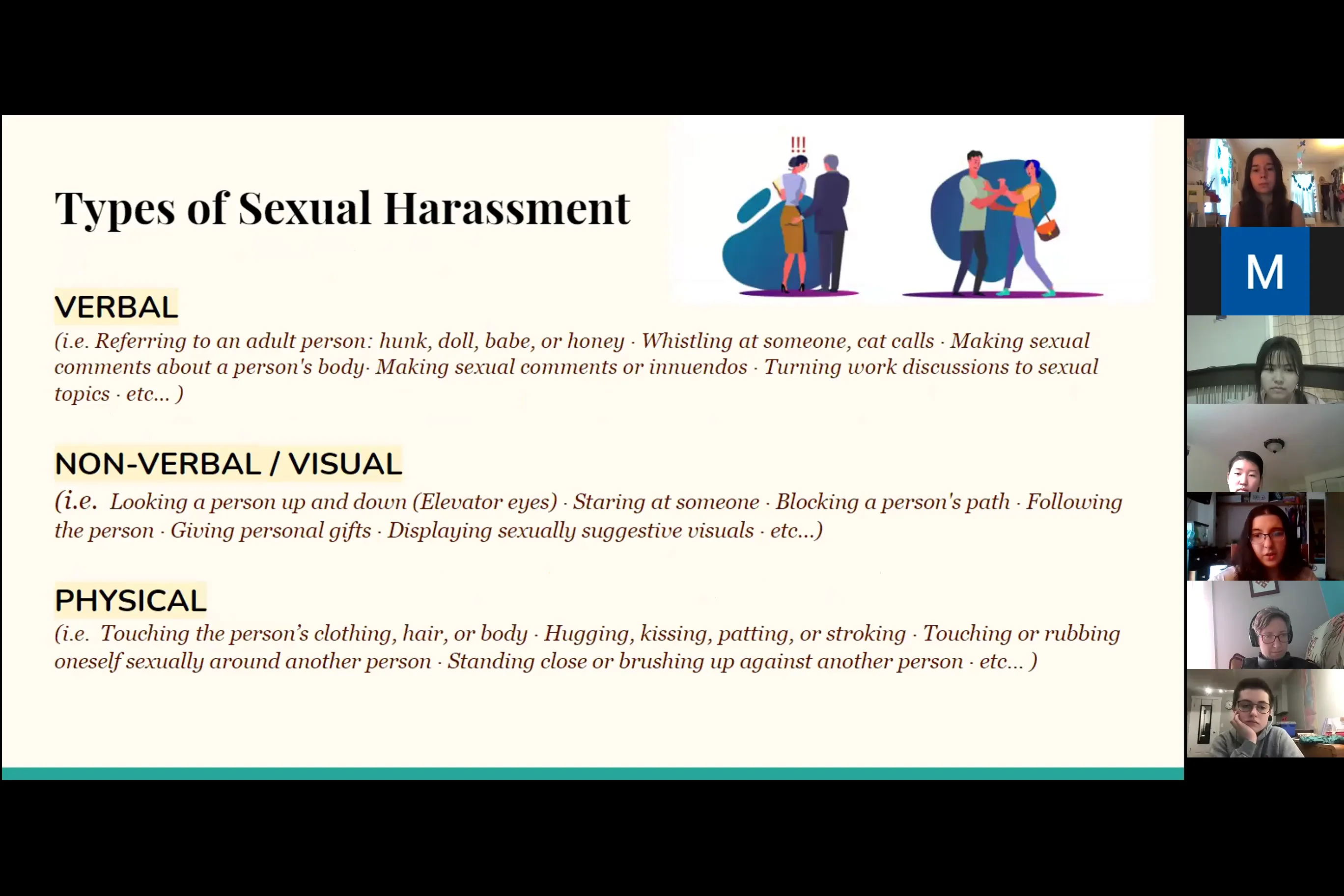 Types of Sexual Harassment

!!!

VERBAL

(i.e. Referring to an adult person: hunk, doll, babe, or honey · Whistling at someone, cat calls · Making sexual comments about a person's body· Making sexual comments or innuendos · Turning work discussions to sexual topics · etc... )

NON-VERBAL / VISUAL

(i.e. Looking a person up and down (Elevator eyes) · Staring at someone · Blocking a person's path · Following the person · Giving personal gifts · Displaying sexually suggestive visuals · etc...)

PHYSICAL

(i.e. Touching the person's clothing, hair, or body · Hugging, kissing, patting, or stroking · Touching or rubbing oneself sexually around another person · Standing close or brushing up against another person · etc... )

M